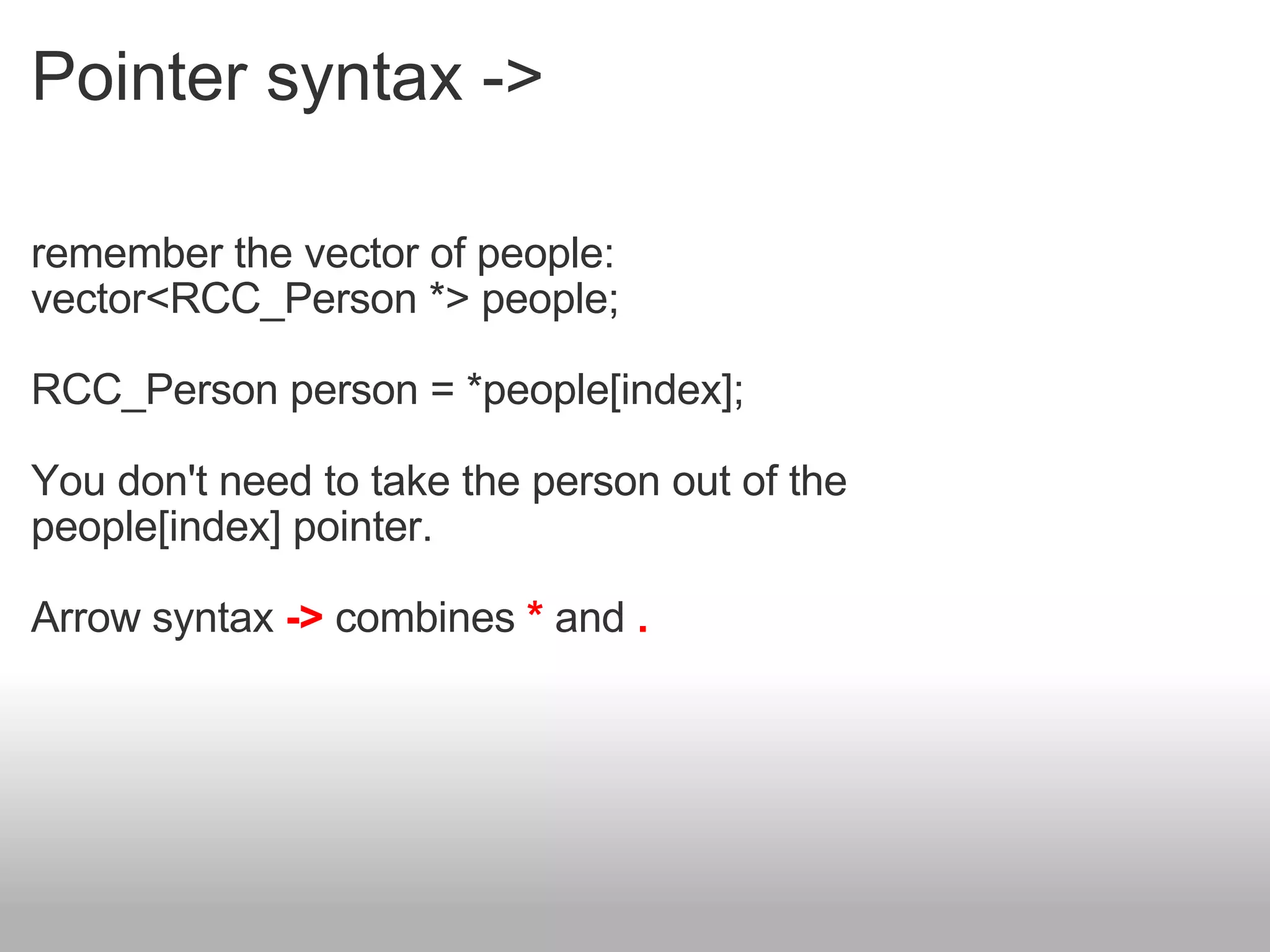 Pointer syntax ->

remember the vector of people:
vector<RCC_Person *> people;

RCC_Person person = *people[index];

You don't need to take the person out of the people[index] pointer.

Arrow syntax -> combines * and .